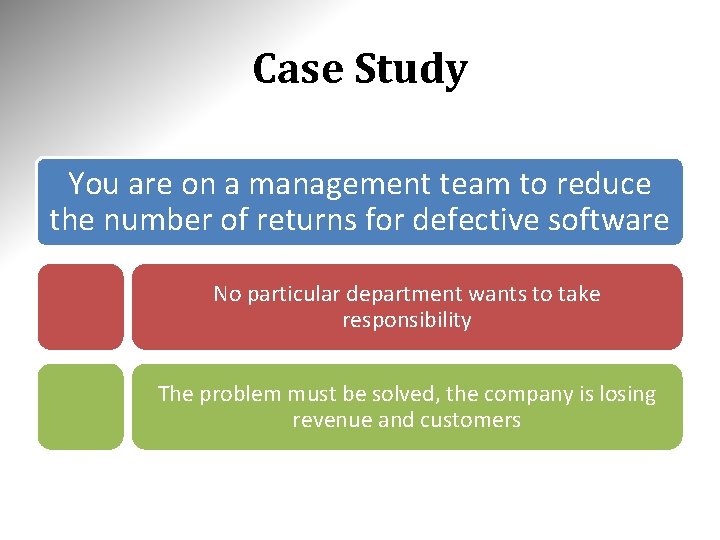 Case Study

You are on a management team to reduce the number of returns for defective software

No particular department wants to take responsibility

The problem must be solved, the company is losing revenue and customers